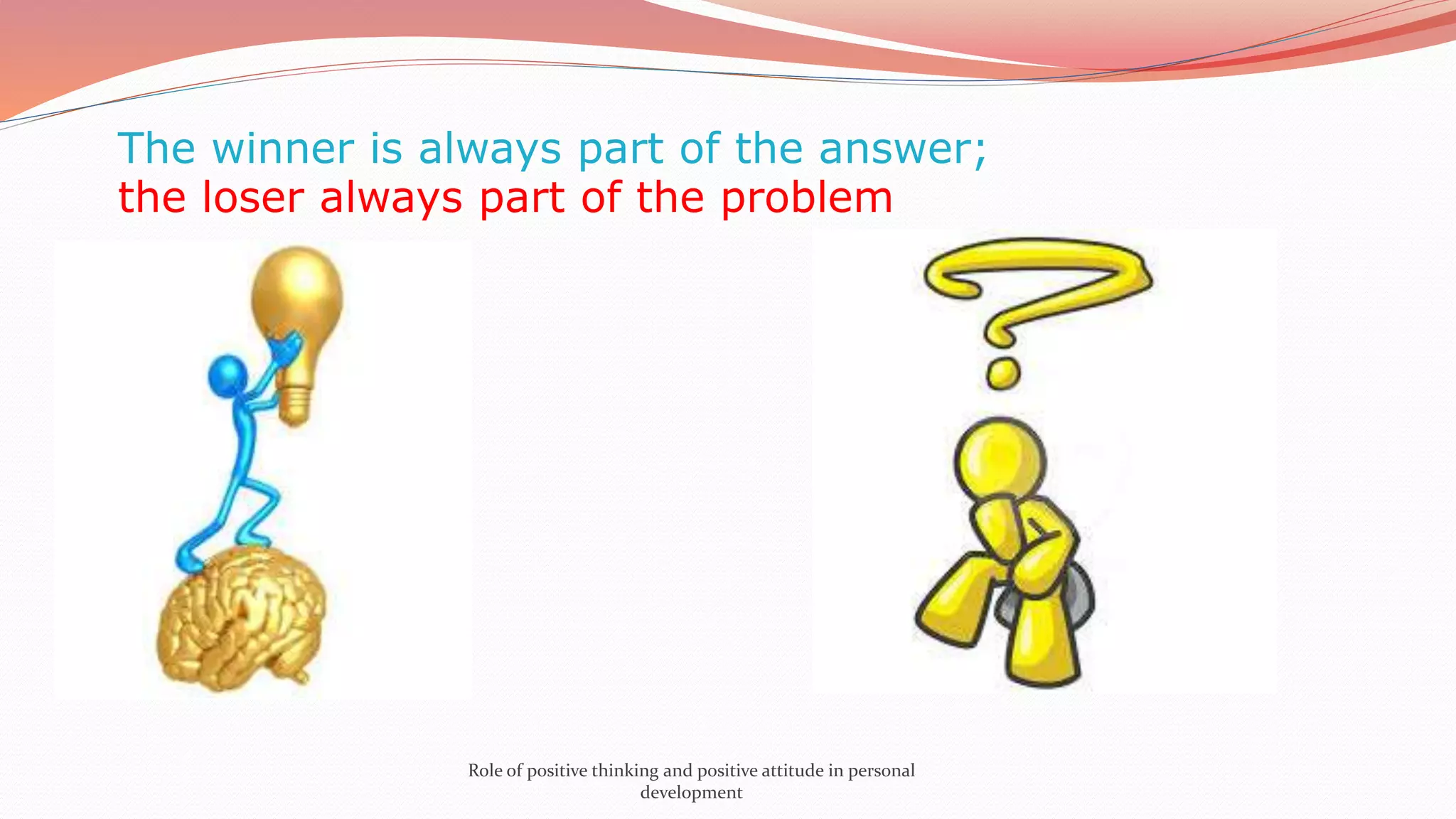 The winner is always part of the answer;
the loser always part of the problem

Role of positive thinking and positive attitude in personal development